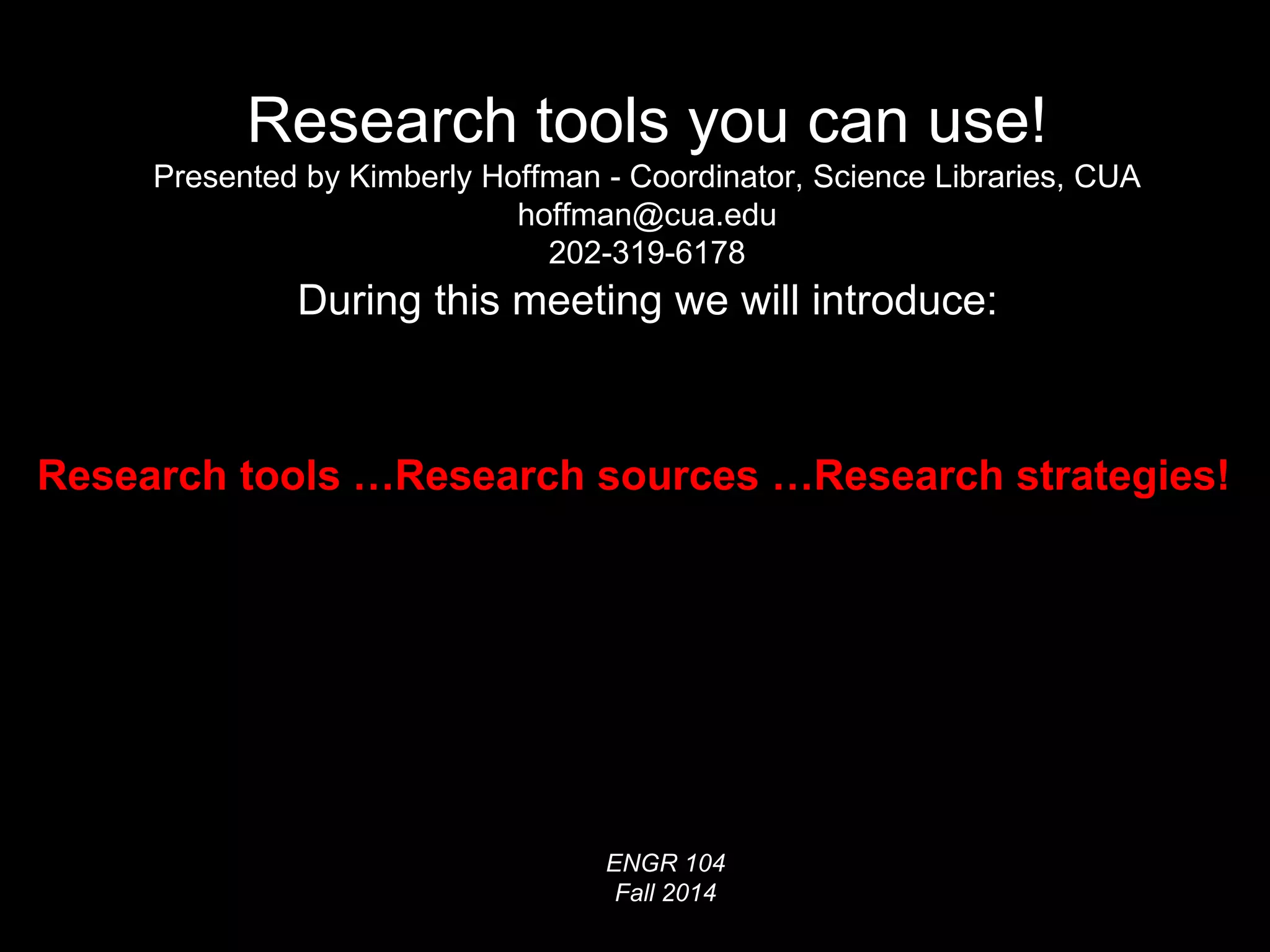 Research tools you can use!
Presented by Kimberly Hoffman - Coordinator, Science Libraries, CUA
hoffman@cua.edu
202-319-6178

During this meeting we will introduce:

Research tools …Research sources …Research strategies!

ENGR 104
Fall 2014